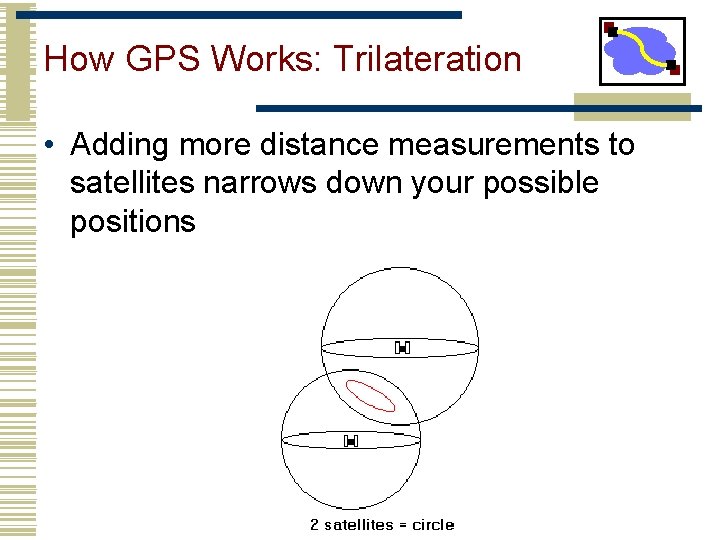 How GPS Works: Trilateration

• Adding more distance measurements to satellites narrows down your possible positions

2 satellites = circle